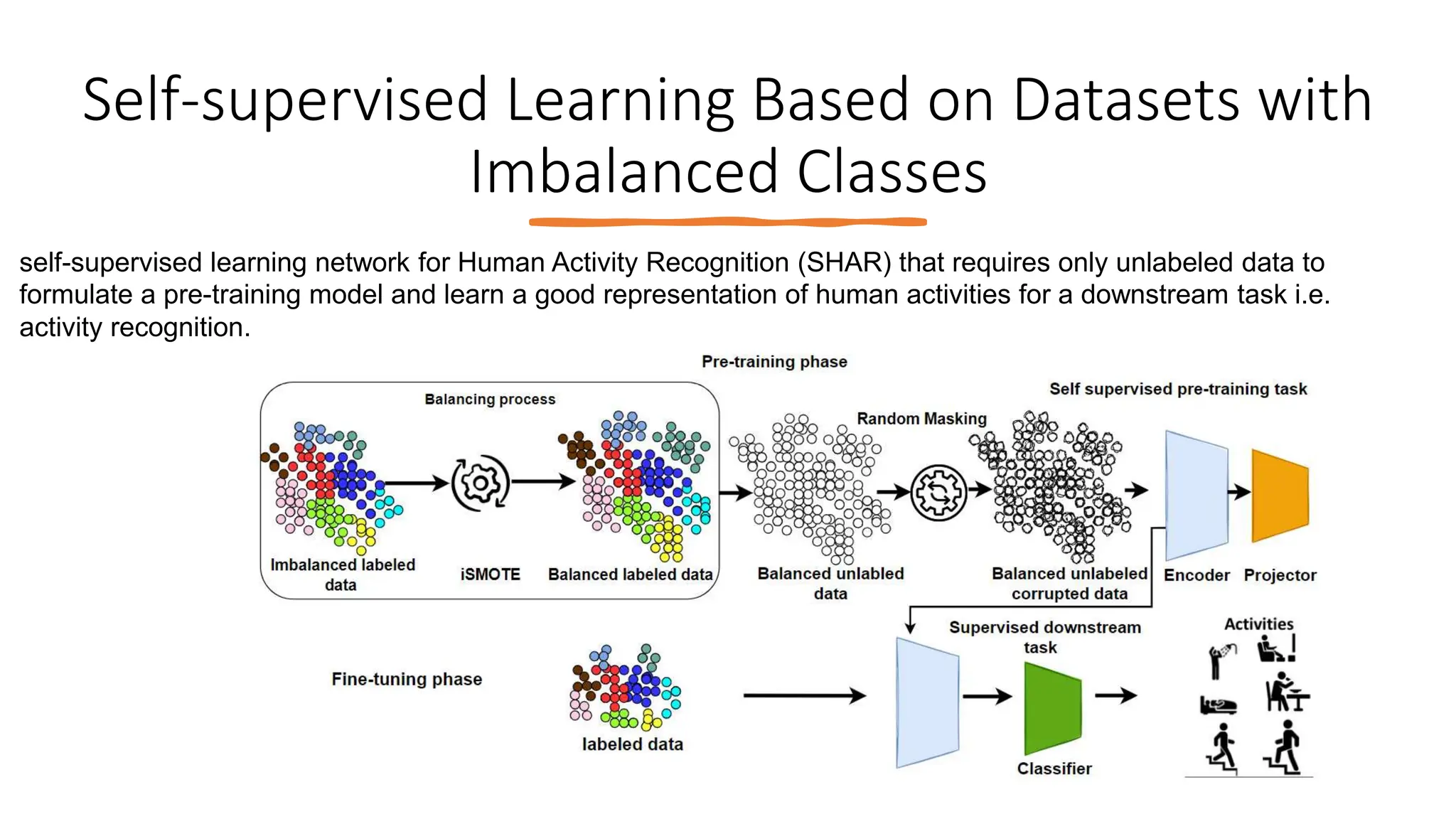 Self-supervised Learning Based on Datasets with Imbalanced Classes

self-supervised learning network for Human Activity Recognition (SHAR) that requires only unlabeled data to formulate a pre-training model and learn a good representation of human activities for a downstream task i.e. activity recognition.

Pre-training phase

Balancing process

Imbalanced labeled data

iSMOTE

Balanced labeled data

Balanced unlabled data

Random Masking

Self supervised pre-training task

Balanced unlabeled corrupted data

Encoder

Projector

Fine-tuning phase

labeled data

Supervised downstream task

Classifier

Activities